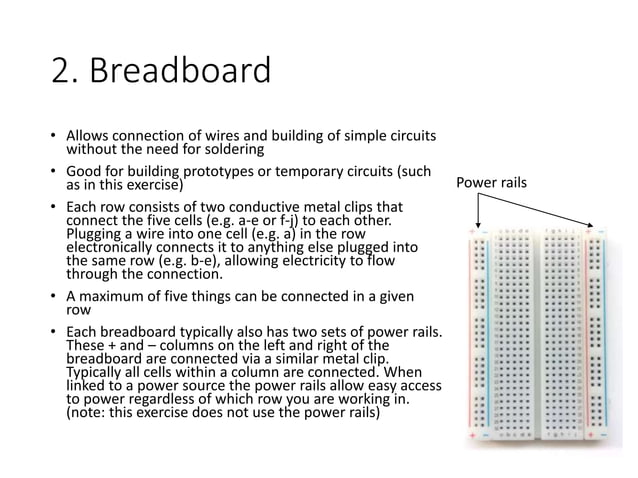 2. Breadboard

• Allows connection of wires and building of simple circuits without the need for soldering

• Good for building prototypes or temporary circuits (such as in this exercise)

• Each row consists of two conductive metal clips that connect the five cells (e.g. a-e or f-j) to each other. Plugging a wire into one cell (e.g. a) in the row electronically connects it to anything else plugged into the same row (e.g. b-e), allowing electricity to flow through the connection.

• A maximum of five things can be connected in a given row

• Each breadboard typically also has two sets of power rails. These + and – columns on the left and right of the breadboard are connected via a similar metal clip. Typically all cells within a column are connected. When linked to a power source the power rails allow easy access to power regardless of which row you are working in. (note: this exercise does not use the power rails)

Power rails